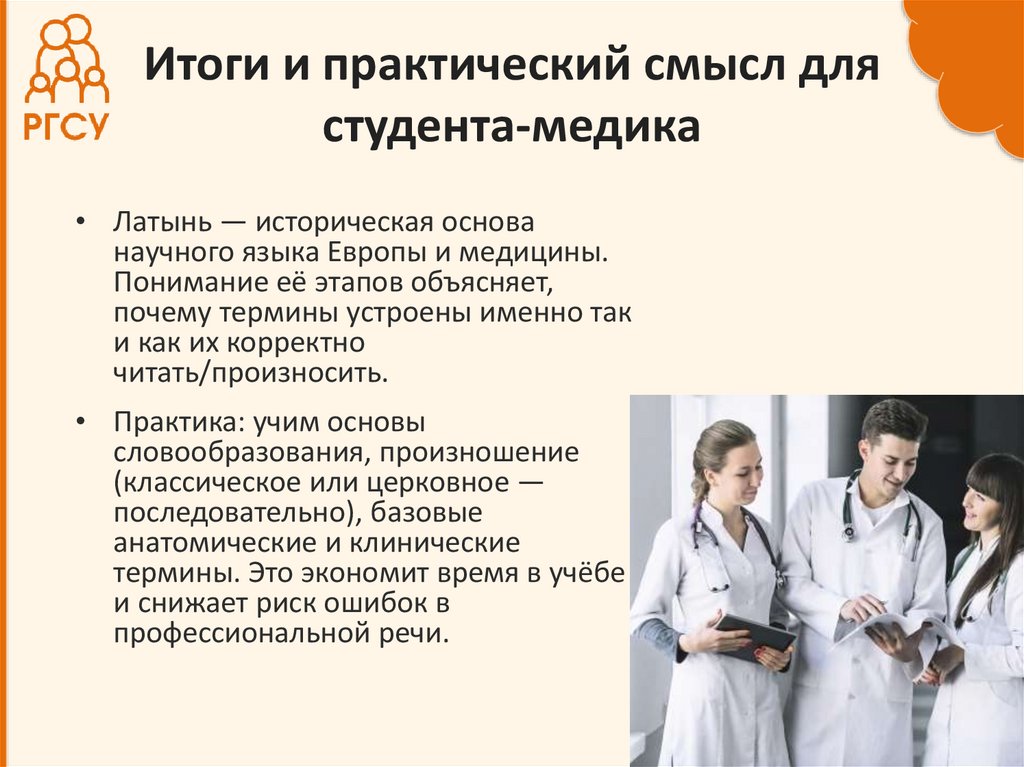 РГСУ

Итоги и практический смысл для студента-медика

• Латынь — историческая основа научного языка Европы и медицины. Понимание её этапов объясняет, почему термины устроены именно так и как их корректно читать/произносить.

• Практика: учим основы словообразования, произношение (классическое или церковное — последовательно), базовые анатомические и клинические термины. Это экономит время в учёбе и снижает риск ошибок в профессиональной речи.